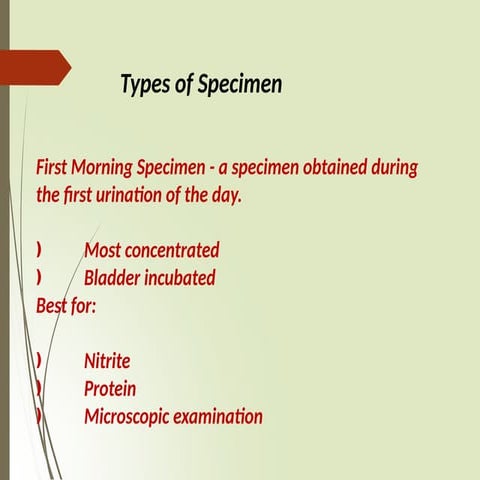 Types of Specimen

First Morning Specimen - a specimen obtained during the first urination of the day.

) Most concentrated
) Bladder incubated
Best for:

) Nitrite
) Protein
) Microscopic examination